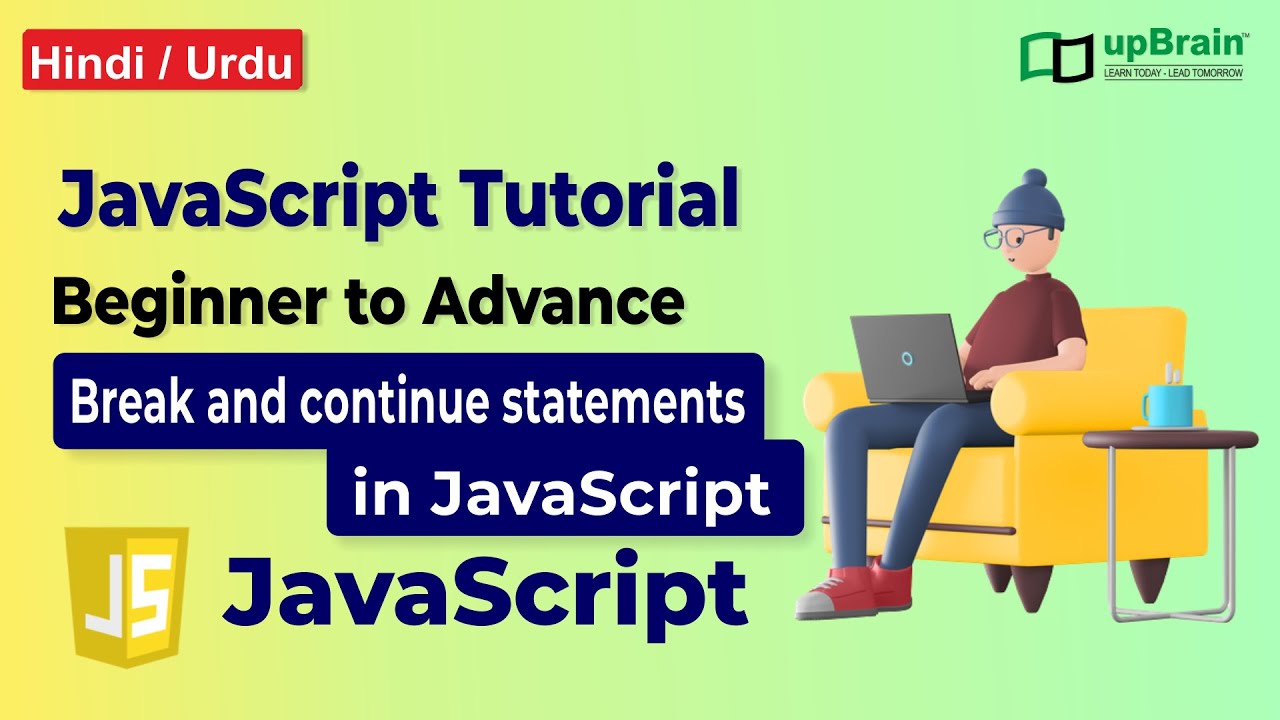 Hindi / Urdu

upBrain™
LEARN TODAY - LEAD TOMORROW

JavaScript Tutorial

Beginner to Advance

Break and continue statements in JavaScript

JS

JavaScript